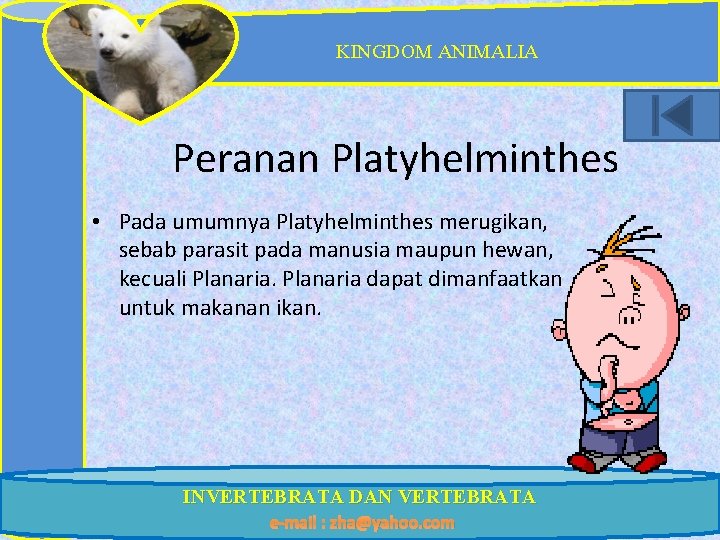 KINGDOM ANIMALIA

Peranan Platyhelminthes

• Pada umumnya Platyhelminthes merugikan, sebab parasit pada manusia maupun hewan, kecuali Planaria. Planaria dapat dimanfaatkan untuk makanan ikan.

INVERTEBRATA DAN VERTEBRATA

e-mail : zha@yahoo.com